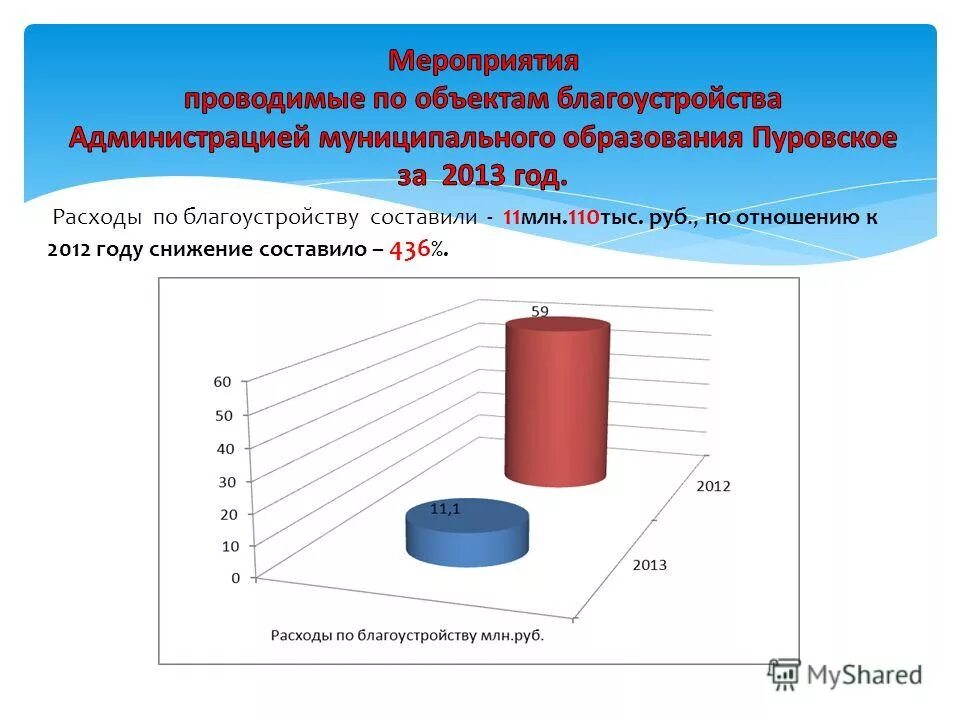 Мероприятия проводимые по объектам благоустройства Администрацией муниципального образования Пуровское за 2013 год.

Расходы по благоустройству составили - 11млн.110тыс. руб., по отношению к 2012 году снижение составило – 436%.

59

60
50
40
30
20
10
0

11,1

2012
2013

Расходы по благоустройству млн.руб.

MyShared